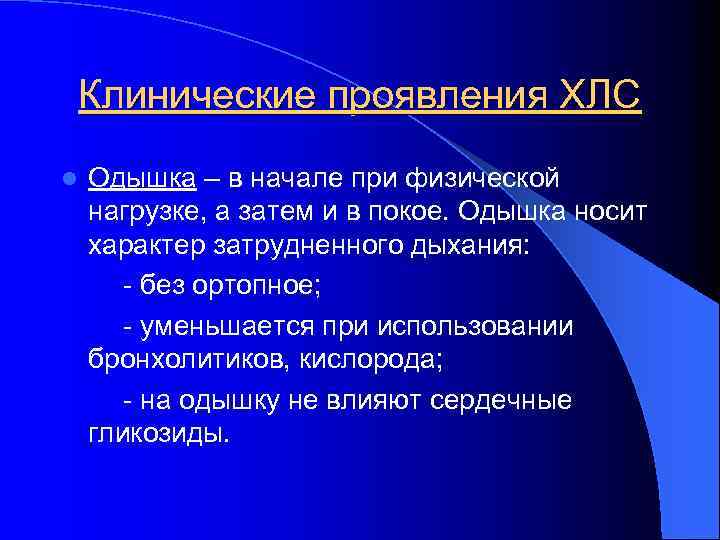 Клинические проявления ХЛС

Одышка – в начале при физической нагрузке, а затем и в покое. Одышка носит характер затрудненного дыхания:

- без ортопное;

- уменьшается при использовании бронхолитиков, кислорода;

- на одышку не влияют сердечные гликозиды.